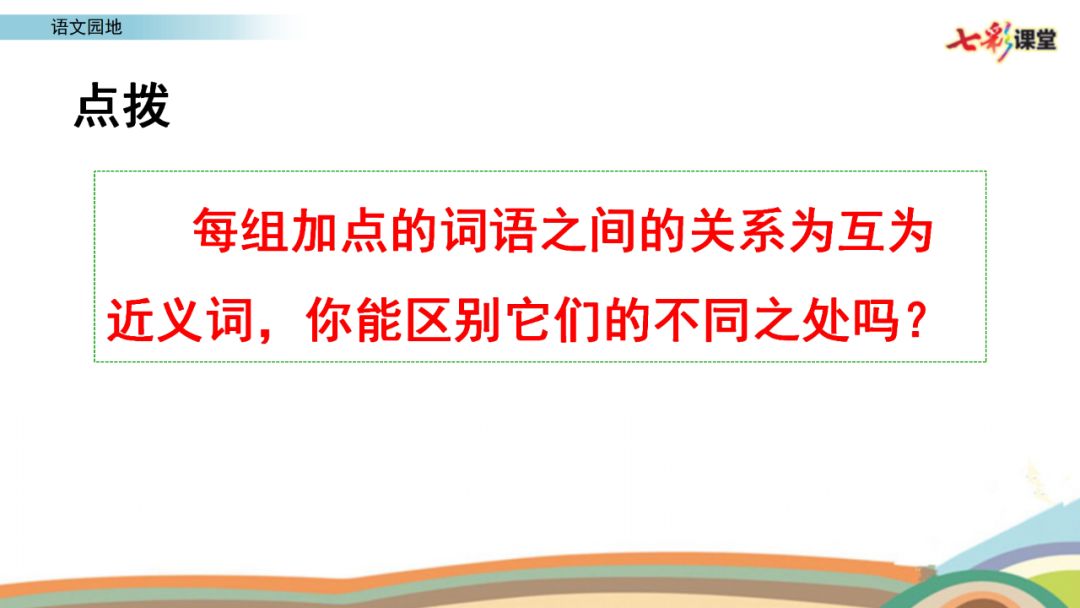 语文园地

七彩课堂

点拨

每组加点的词语之间的关系为互为近义词，你能区别它们的不同之处吗？